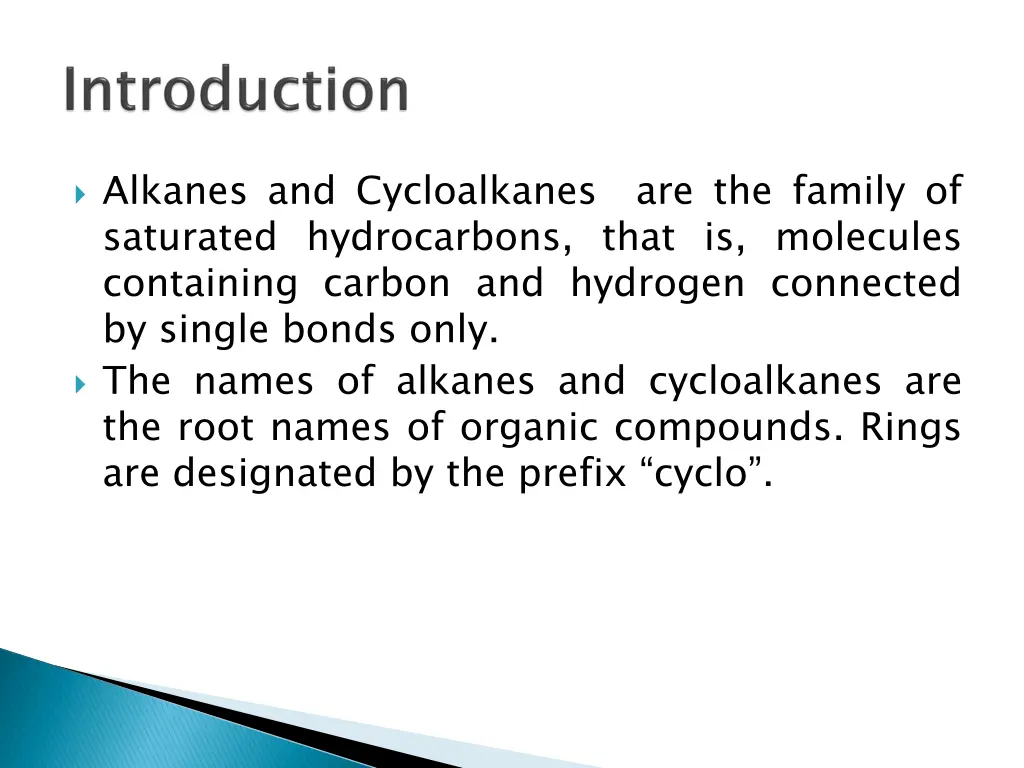 Introduction

Alkanes and Cycloalkanes are the family of saturated hydrocarbons, that is, molecules containing carbon and hydrogen connected by single bonds only.

The names of alkanes and cycloalkanes are the root names of organic compounds. Rings are designated by the prefix “cyclo”.